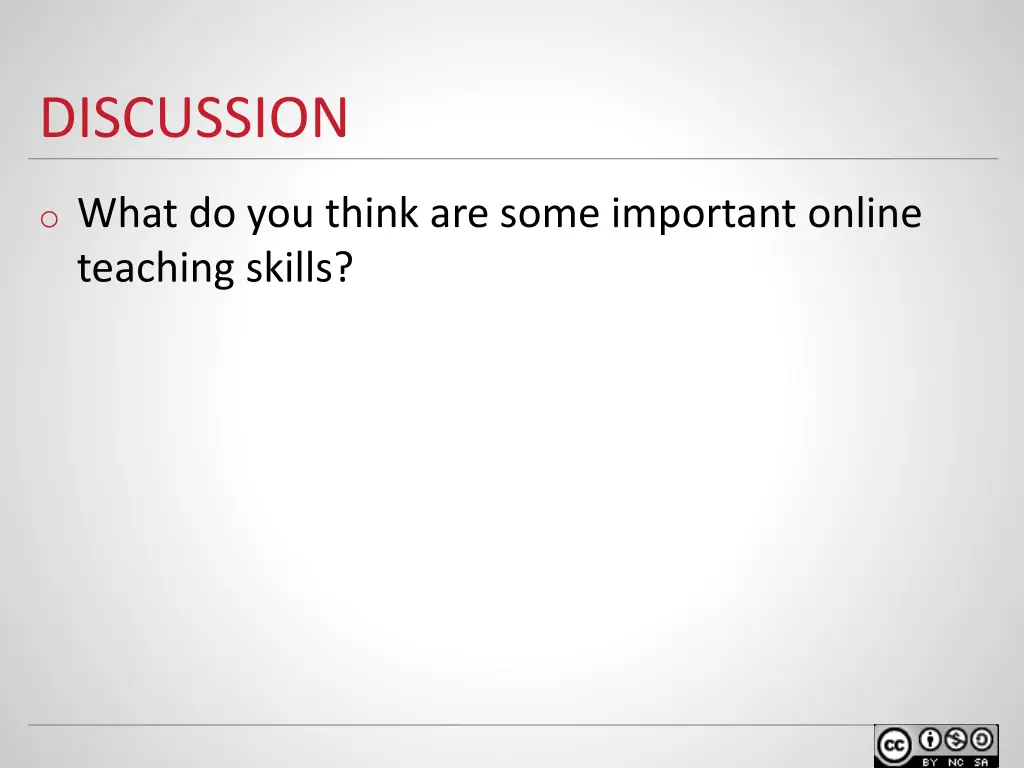 DISCUSSION

o What do you think are some important online teaching skills?

cc BY NC SA